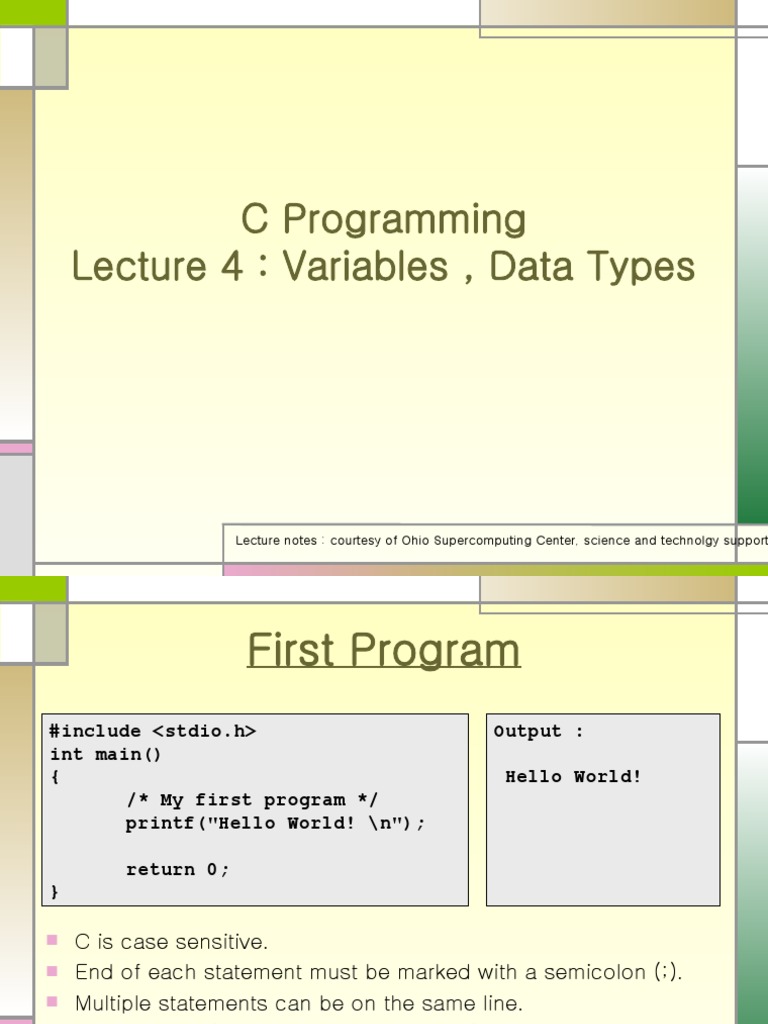 C Programming
Lecture 4 : Variables , Data Types

Lecture notes : courtesy of Ohio Supercomputing Center, science and technolgy support

First Program

#include <stdio.h>
int main()
{
	/* My first program */
	printf("Hello World! \n");

	return 0;
}

Output :

Hello World!

C is case sensitive.
End of each statement must be marked with a semicolon (;).
Multiple statements can be on the same line.